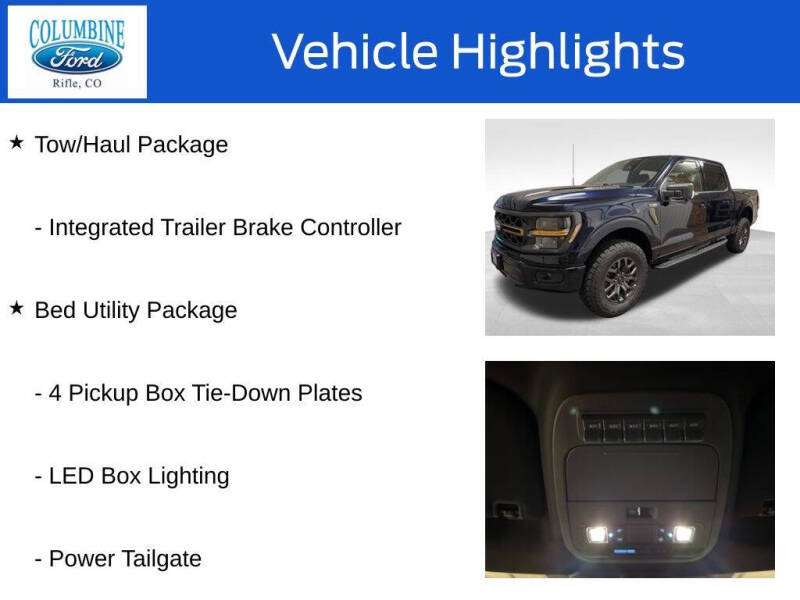 COLUMBINE
Ford
Rifle, CO

Vehicle Highlights

★ Tow/Haul Package

- Integrated Trailer Brake Controller

★ Bed Utility Package

- 4 Pickup Box Tie-Down Plates

- LED Box Lighting

- Power Tailgate